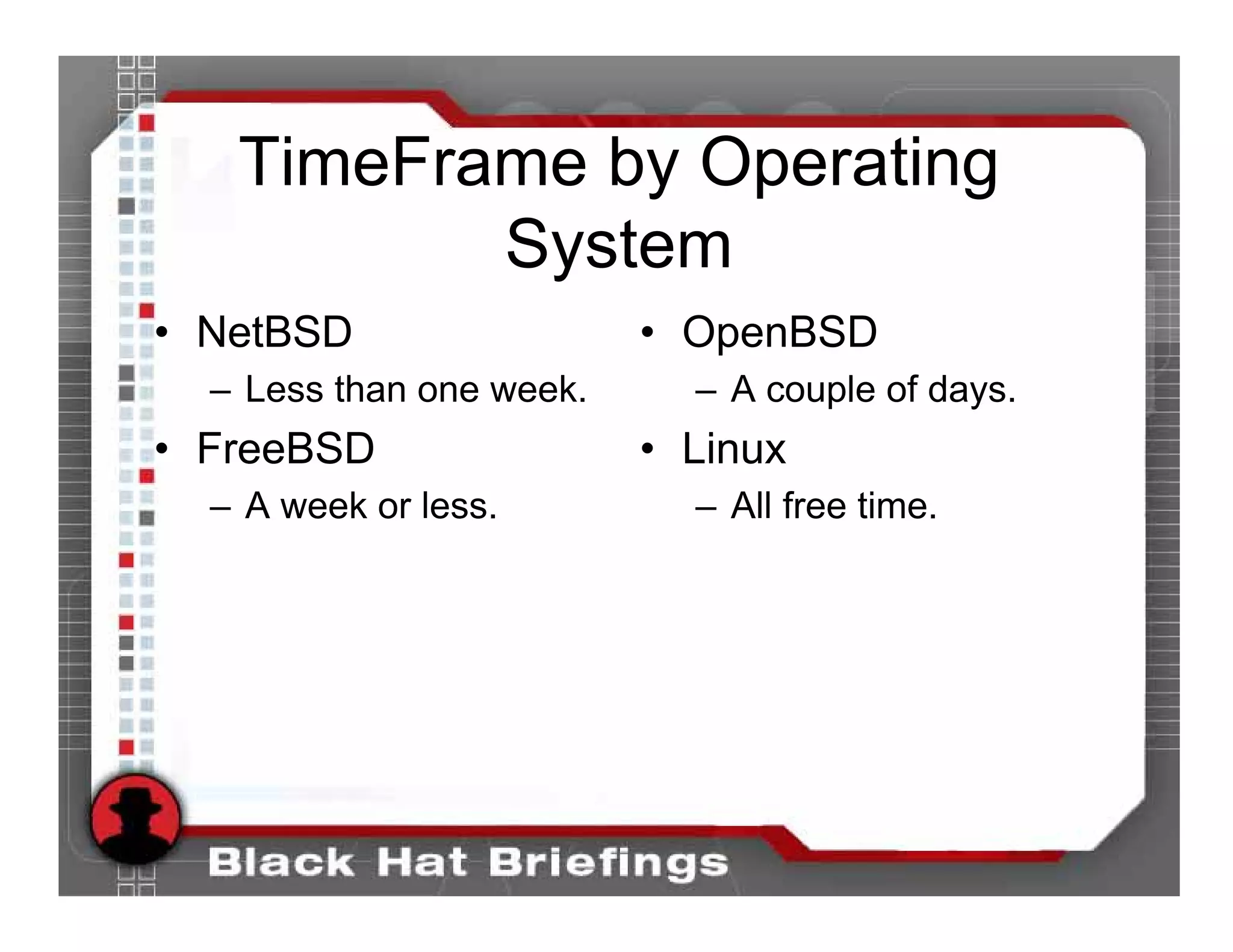 TimeFrame by Operating System

• NetBSD
– Less than one week.
• FreeBSD
– A week or less.

• OpenBSD
– A couple of days.
• Linux
– All free time.

Black Hat Briefings